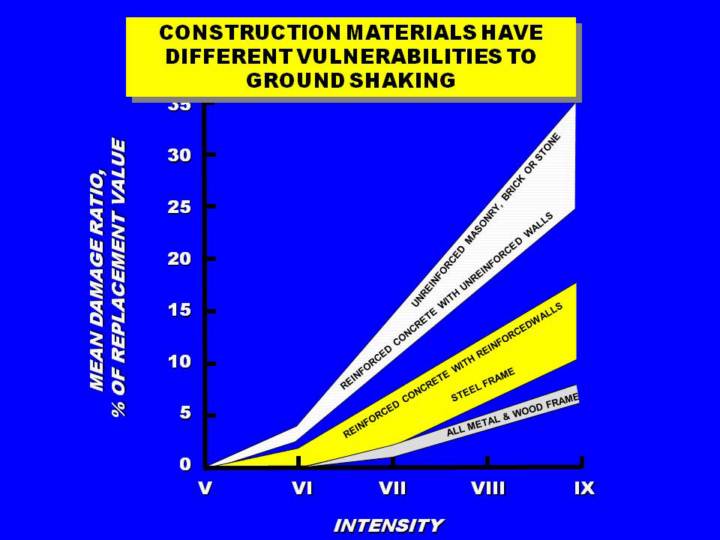 CONSTRUCTION MATERIALS HAVE DIFFERENT VULNERABILITIES TO GROUND SHAKING

MEAN DAMAGE RATIO, % OF REPLACEMENT VALUE

35
30
25
20
15
10
5
0

UNREINFORCED MASONRY, BRICK OR STONE
REINFORCED CONCRETE WITH UNREINFORCED WALLS
REINFORCED CONCRETE WITH REINFORCEDWALLS
STEEL FRAME
ALL METAL & WOOD FRAME

V
VI
VII
VIII
IX

INTENSITY